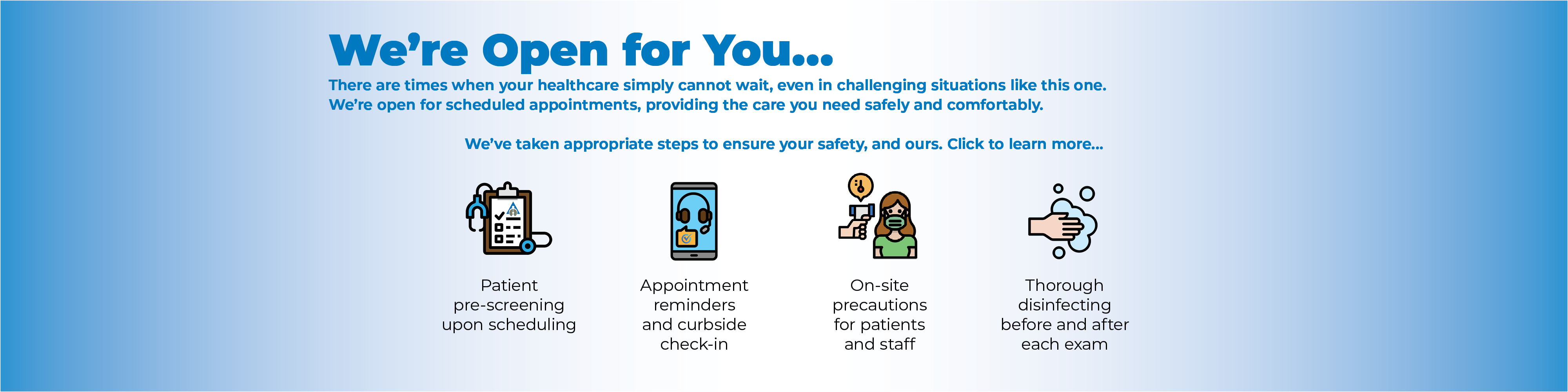 We're Open for You...

There are times when your healthcare simply cannot wait, even in challenging situations like this one. We're open for scheduled appointments, providing the care you need safely and comfortably.

We've taken appropriate steps to ensure your safety, and ours. Click to learn more...

Patient pre-screening upon scheduling

Appointment reminders and curbside check-in

On-site precautions for patients and staff

Thorough disinfecting before and after each exam